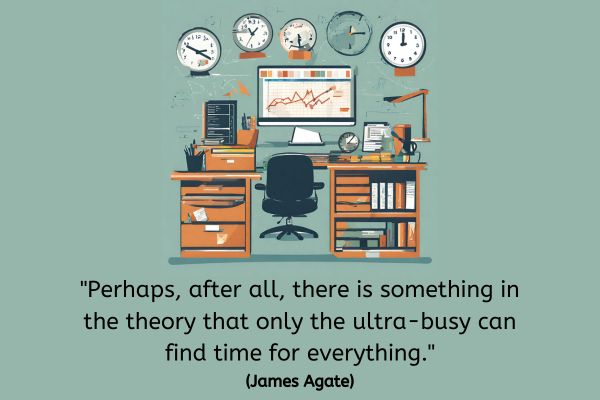 "Perhaps, after all, there is something in the theory that only the ultra-busy can find time for everything."
(James Agate)